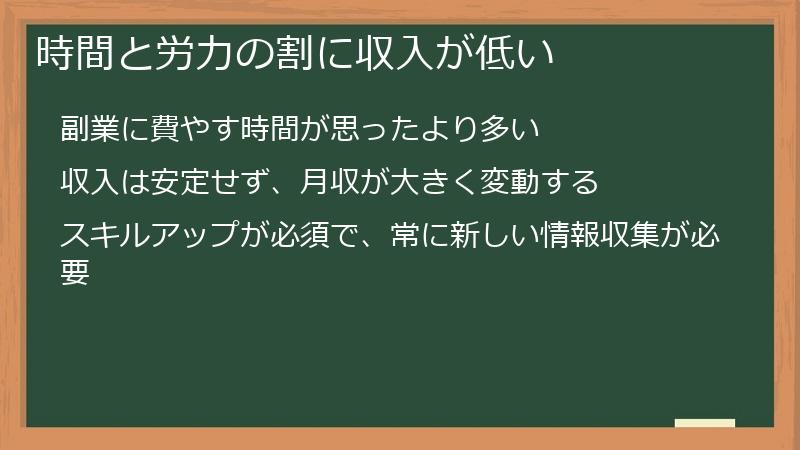 時間と労力の割に収入が低い

副業に費やす時間が思ったより多い

収入は安定せず、月収が大きく変動する

スキルアップが必須で、常に新しい情報収集が必要